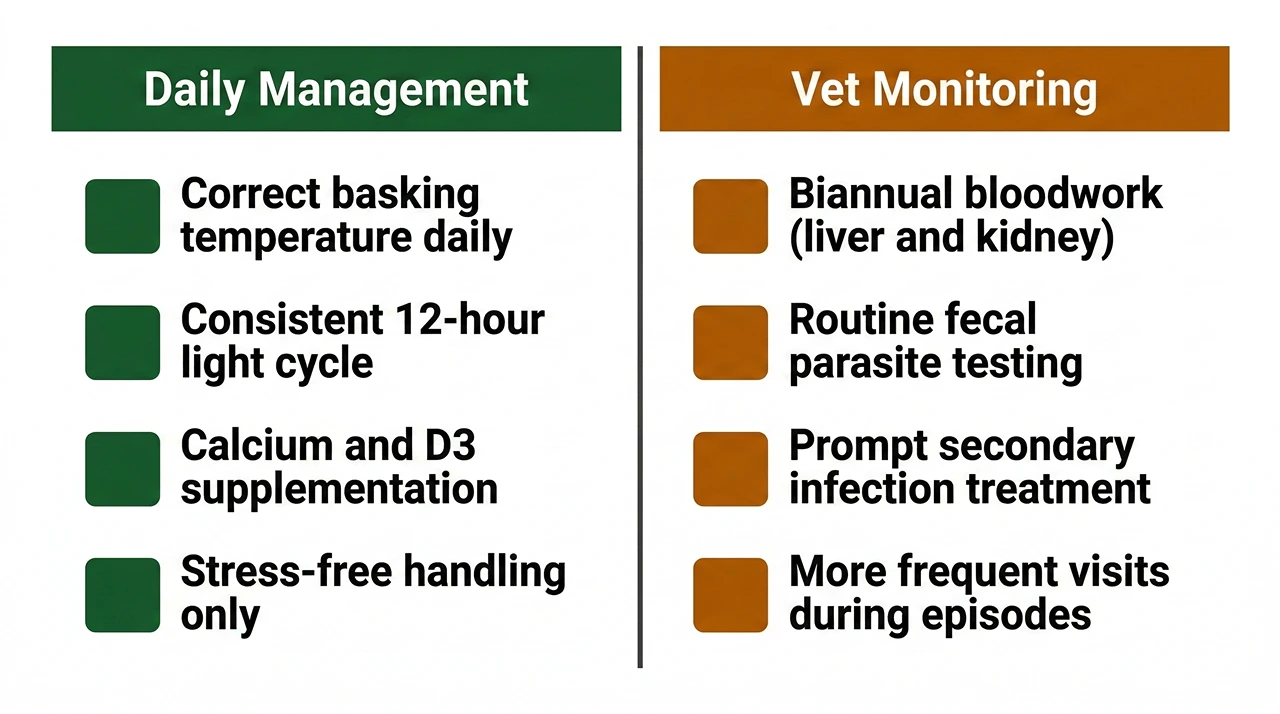 Daily Management

Correct basking temperature daily

Consistent 12-hour light cycle

Calcium and D3 supplementation

Stress-free handling only

Vet Monitoring

Biannual bloodwork (liver and kidney)

Routine fecal parasite testing

Prompt secondary infection treatment

More frequent visits during episodes